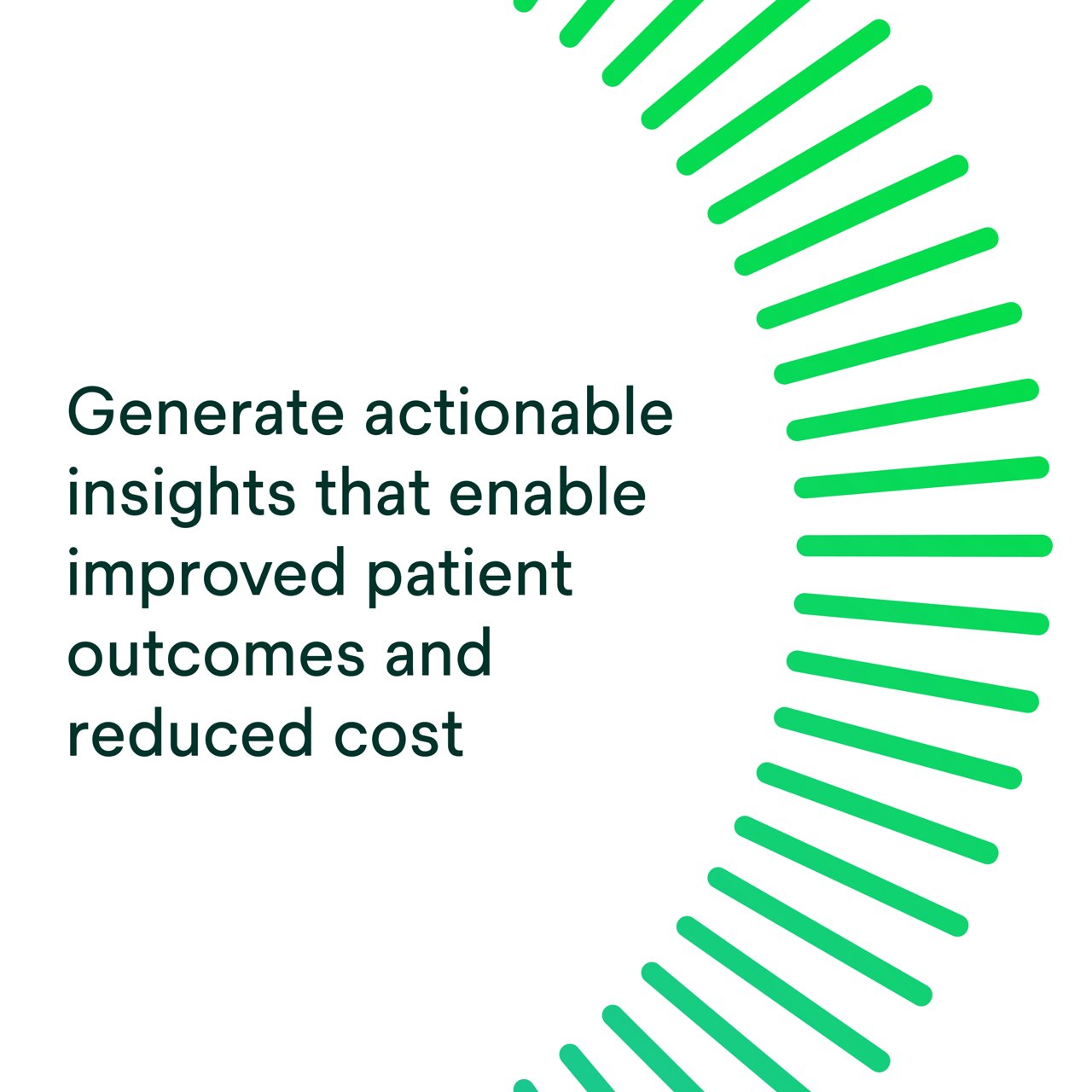 Generate actionable insights that enable improved patient outcomes and reduced cost